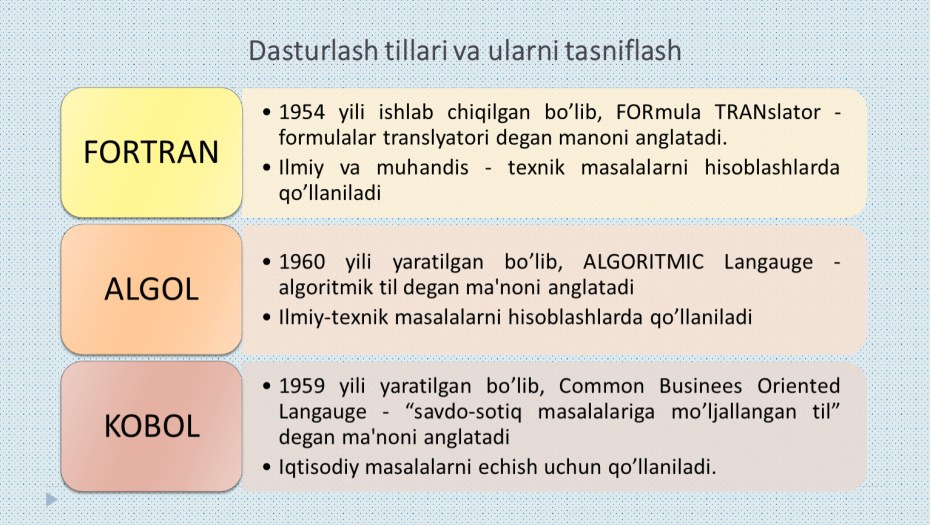 Dasturlash tillari va ularni tasniflash

FORTRAN

• 1954 yili ishlab chiqilgan bo’lib, FORmula TRANslator - formulalar translyatori degan manoni anglatadi.
• Ilmiy va muhandis - texnik masalalarni hisoblashlarda qo’llaniladi

ALGOL

• 1960 yili yaratilgan bo’lib, ALGORITMIC Langauge - algoritmik til degan ma'noni anglatadi
• Ilmiy-texnik masalalarni hisoblashlarda qo’llaniladi

KOBOL

• 1959 yili yaratilgan bo’lib, Common Businees Oriented Langauge - “savdo-sotiq masalalariga mo’ljallangan til” degan ma'noni anglatadi
• Iqtisodiy masalalarni echish uchun qo’llaniladi.